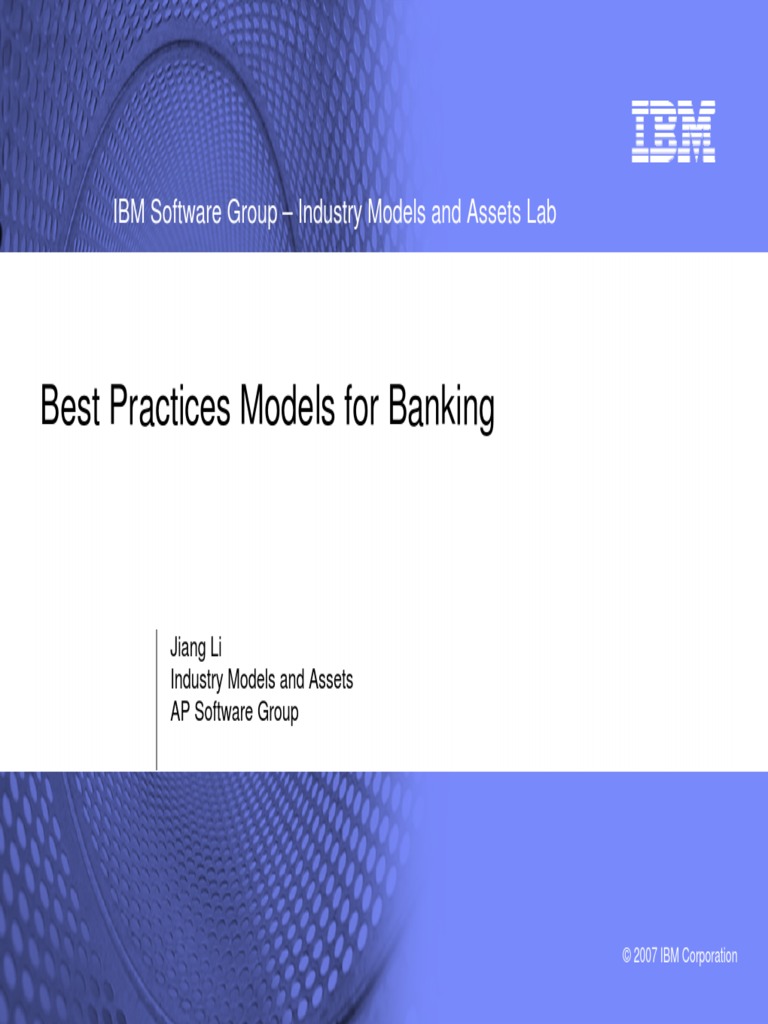 IBM

IBM Software Group – Industry Models and Assets Lab

Best Practices Models for Banking

Jiang Li
Industry Models and Assets
AP Software Group

© 2007 IBM Corporation